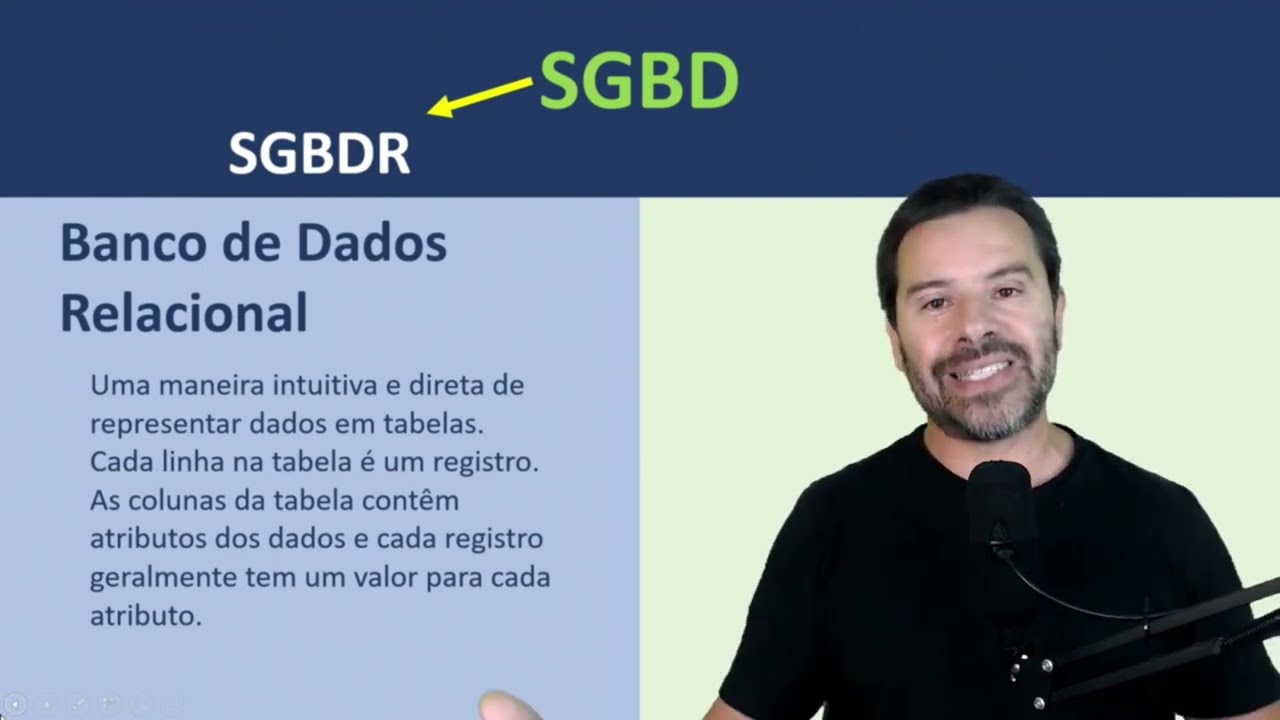 SGBD

SGBDR

Banco de Dados Relacional

Uma maneira intuitiva e direta de representar dados em tabelas. Cada linha na tabela é um registro. As colunas da tabela contêm atributos dos dados e cada registro geralmente tem um valor para cada atributo.